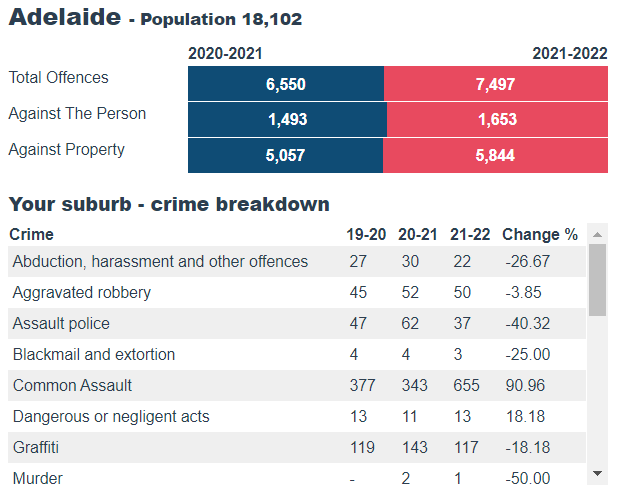 Adelaide - Population 18,102

| | 2020-2021 | 2021-2022 |
|---|---|---|
| Total Offences | 6,550 | 7,497 |
| Against The Person | 1,493 | 1,653 |
| Against Property | 5,057 | 5,844 |

Your suburb - crime breakdown

| Crime | 19-20 | 20-21 | 21-22 | Change % |
|---|---|---|---|---|
| Abduction, harassment and other offences | 27 | 30 | 22 | -26.67 |
| Aggravated robbery | 45 | 52 | 50 | -3.85 |
| Assault police | 47 | 62 | 37 | -40.32 |
| Blackmail and extortion | 4 | 4 | 3 | -25.00 |
| Common Assault | 377 | 343 | 655 | 90.96 |
| Dangerous or negligent acts | 13 | 11 | 13 | 18.18 |
| Graffiti | 119 | 143 | 117 | -18.18 |
| Murder | - | 2 | 1 | -50.00 |